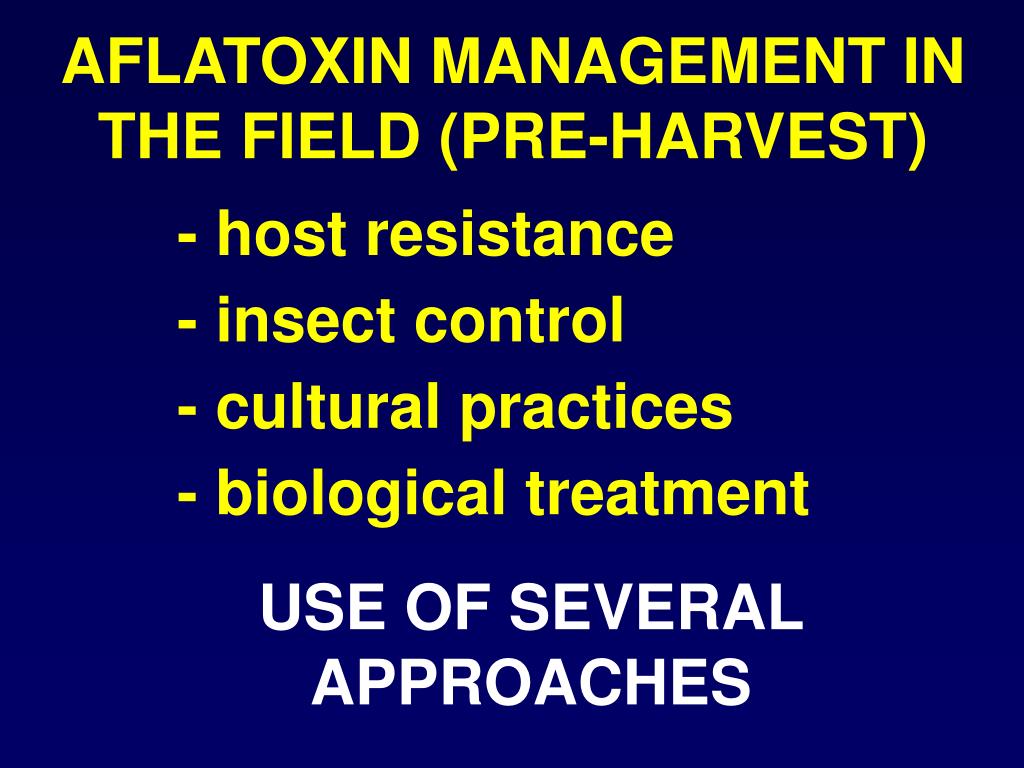 AFLATOXIN MANAGEMENT IN THE FIELD (PRE-HARVEST)

- host resistance
- insect control
- cultural practices
- biological treatment

USE OF SEVERAL APPROACHES